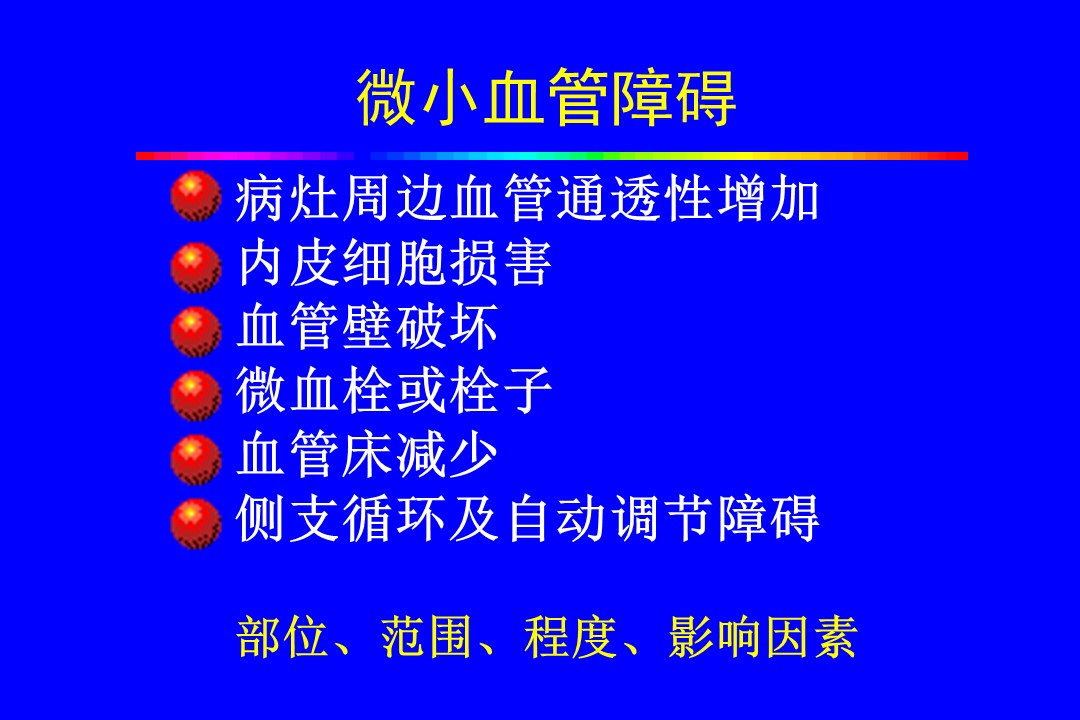 微小血管障碍

病灶周边血管通透性增加
内皮细胞损害
血管壁破坏
微血栓或栓子
血管床减少
侧支循环及自动调节障碍

部位、范围、程度、影响因素